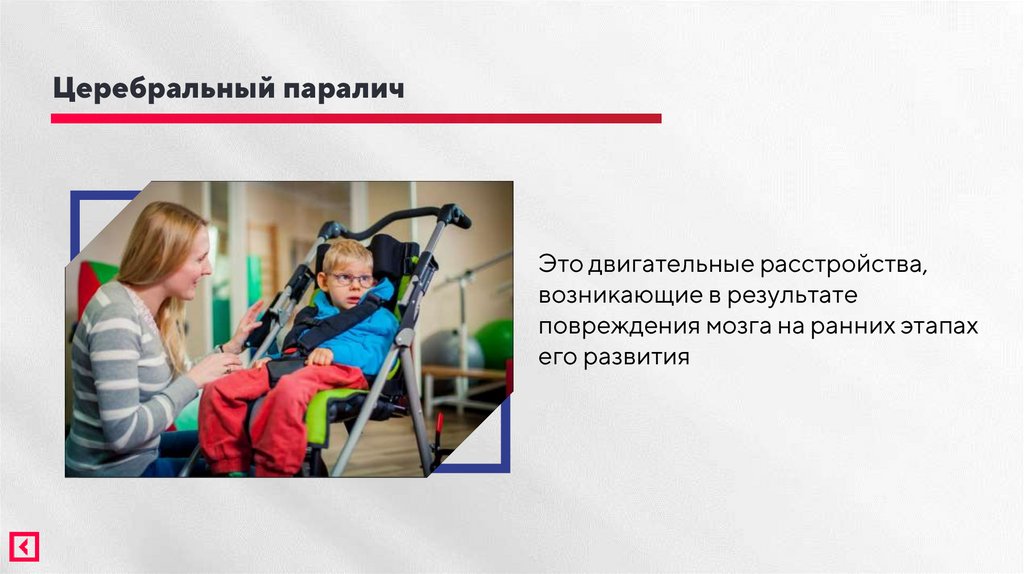 Церебральный паралич

Это двигательные расстройства, возникающие в результате повреждения мозга на ранних этапах его развития